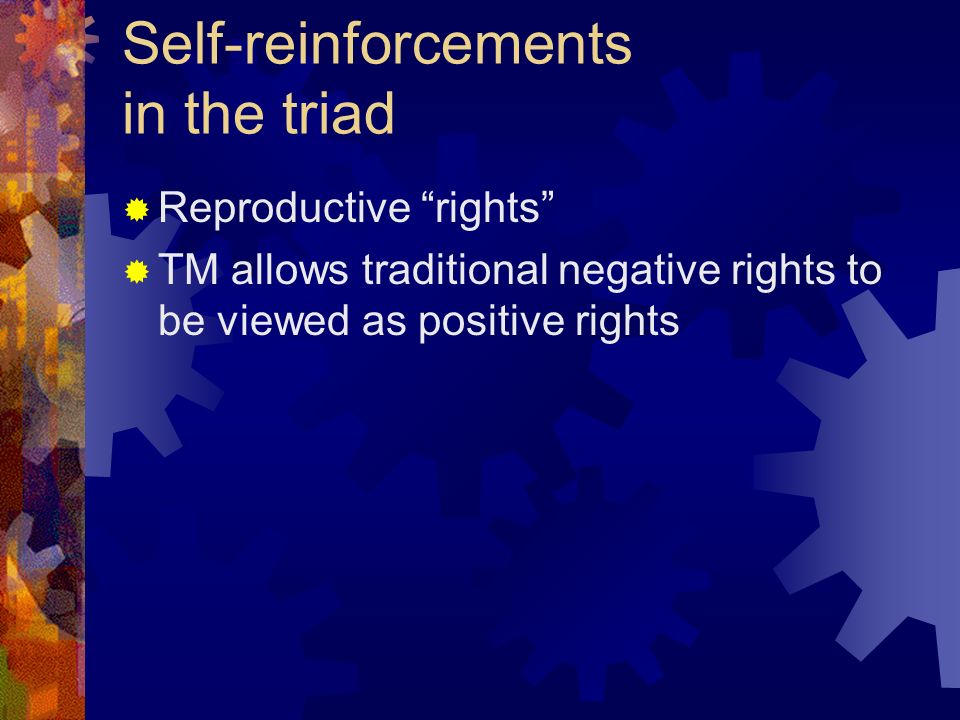 Self-reinforcements in the triad

Reproductive “rights”

TM allows traditional negative rights to be viewed as positive rights